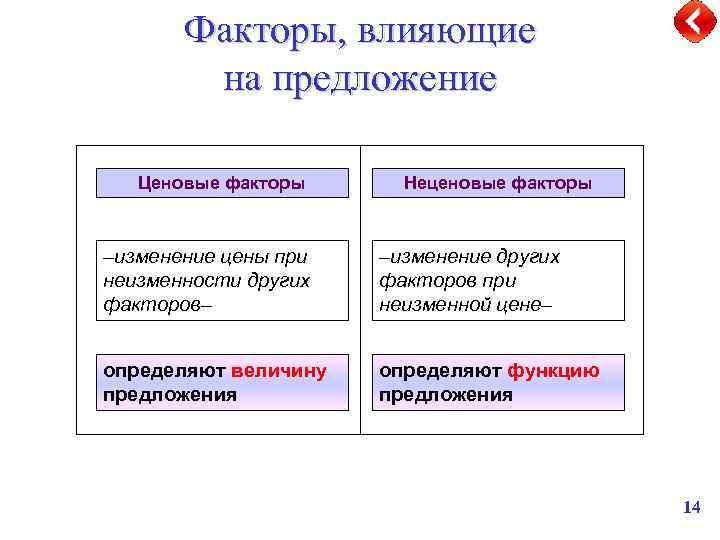 Факторы, влияющие на предложение

Ценовые факторы

–изменение цены при неизменности других факторов–

определяют величину предложения

Неценовые факторы

–изменение других факторов при неизменной цене–

определяют функцию предложения

14